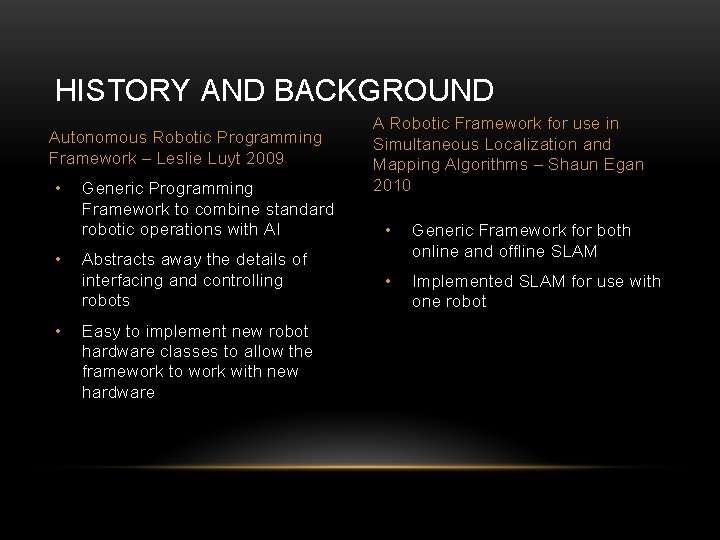 HISTORY AND BACKGROUND

Autonomous Robotic Programming Framework – Leslie Luyt 2009

• Generic Programming Framework to combine standard robotic operations with AI
• Abstracts away the details of interfacing and controlling robots
• Easy to implement new robot hardware classes to allow the framework to work with new hardware

A Robotic Framework for use in Simultaneous Localization and Mapping Algorithms – Shaun Egan 2010

• Generic Framework for both online and offline SLAM
• Implemented SLAM for use with one robot